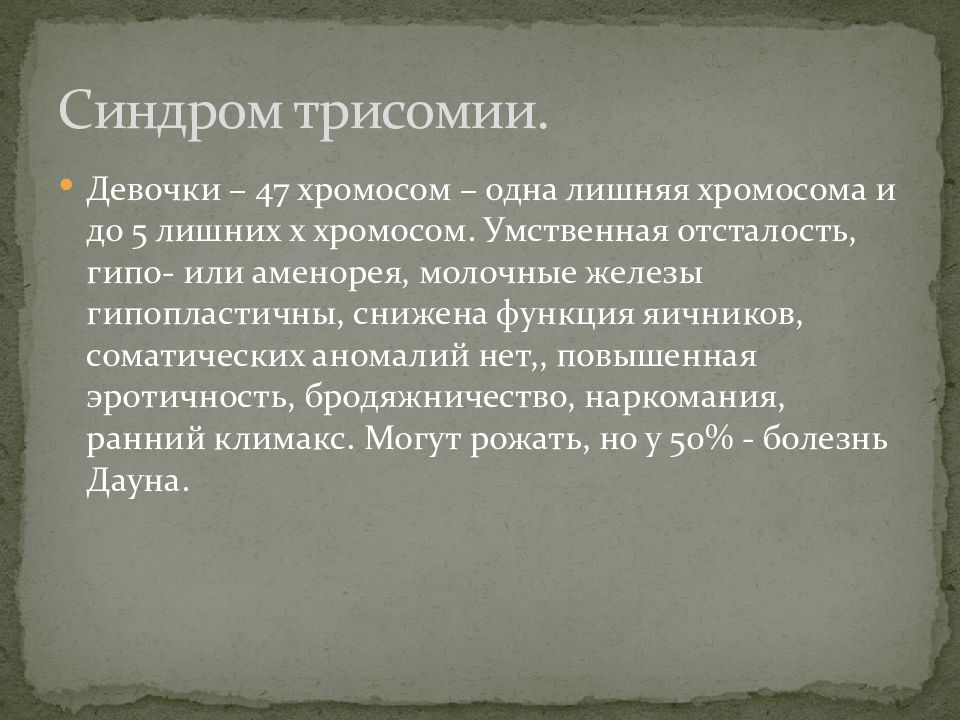 Синдром трисомии.

Девочки – 47 хромосом – одна лишняя хромосома и до 5 лишних х хромосом. Умственная отсталость, гипо- или аменорея, молочные железы гипопластичны, снижена функция яичников, соматических аномалий нет,, повышенная эротичность, бродяжничество, наркомания, ранний климакс. Могут рожать, но у 50% - болезнь Дауна.